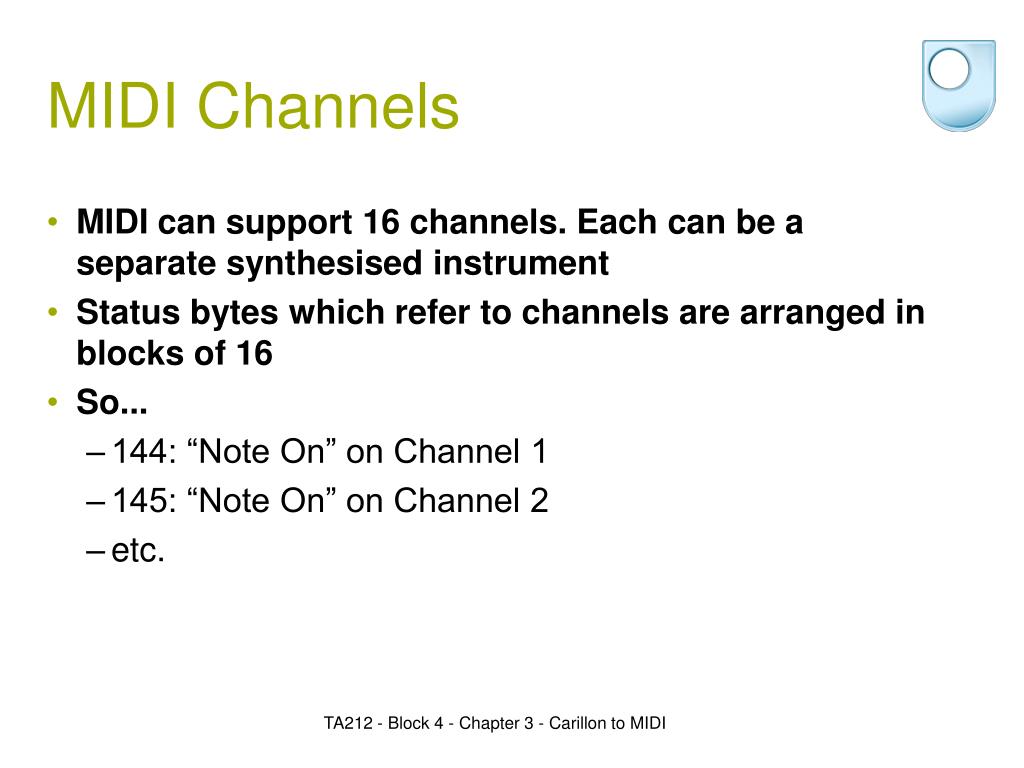 MIDI Channels

• MIDI can support 16 channels. Each can be a separate synthesised instrument
• Status bytes which refer to channels are arranged in blocks of 16
• So...
– 144: “Note On” on Channel 1
– 145: “Note On” on Channel 2
– etc.

TA212 - Block 4 - Chapter 3 - Carillon to MIDI